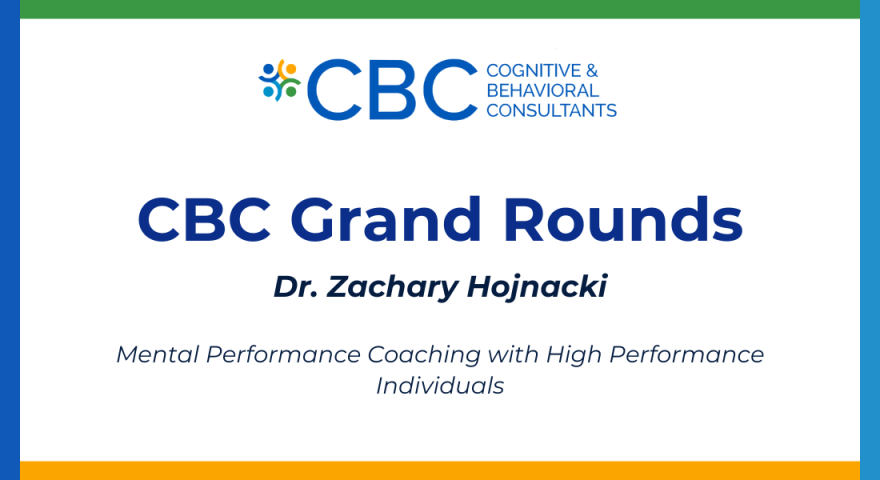 CBC COGNITIVE & BEHAVIORAL CONSULTANTS

CBC Grand Rounds

Dr. Zachary Hojnacki

Mental Performance Coaching with High Performance Individuals